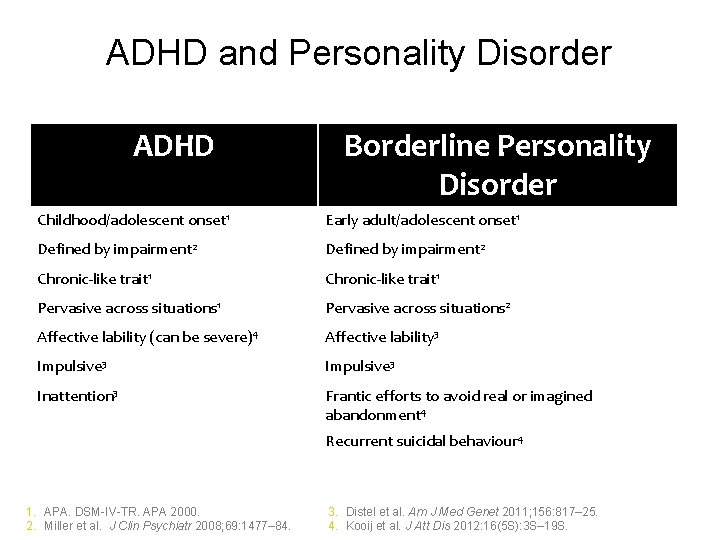 ADHD and Personality Disorder

| ADHD | Borderline Personality Disorder |
|---|---|
| Childhood/adolescent onset$^1$ | Early adult/adolescent onset$^1$ |
| Defined by impairment$^2$ | Defined by impairment$^2$ |
| Chronic-like trait$^1$ | Chronic-like trait$^1$ |
| Pervasive across situations$^1$ | Pervasive across situations$^2$ |
| Affective lability (can be severe)$^4$ | Affective lability$^3$ |
| Impulsive$^3$ | Impulsive$^3$ |
| Inattention$^3$ | Frantic efforts to avoid real or imagined abandonment$^4$ |
| | Recurrent suicidal behaviour$^4$ |

1. APA. DSM-IV-TR. APA 2000.
2. Miller et al. J Clin Psychiatr 2008;69:1477–84.

3. Distel et al. Am J Med Genet 2011;156:817–25.
4. Kooij et al. J Att Dis 2012:16(5S):3S–19S.